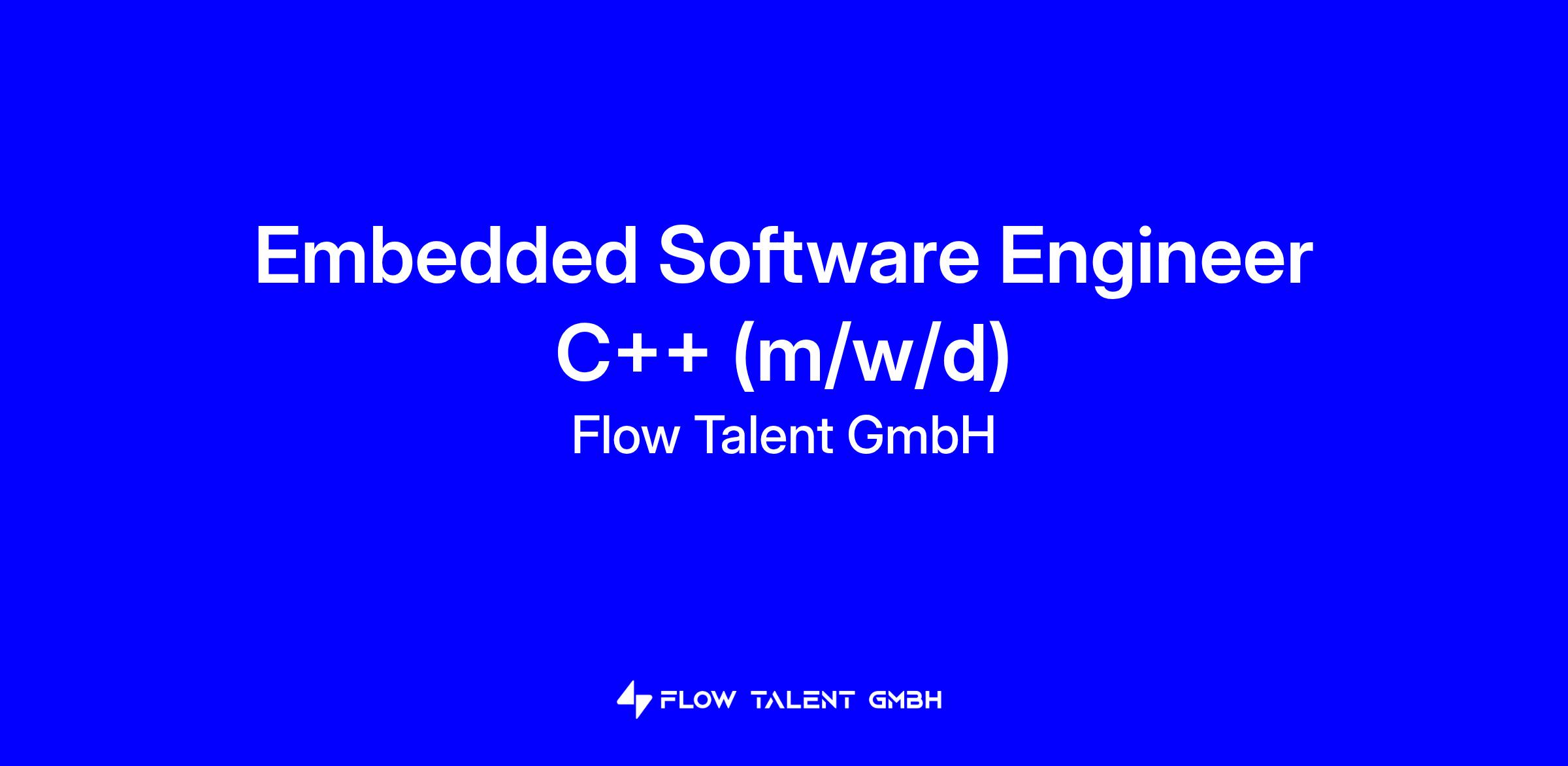 Embedded Software Engineer C++ (m/w/d)

Flow Talent GmbH

FLOW TALENT GMBH